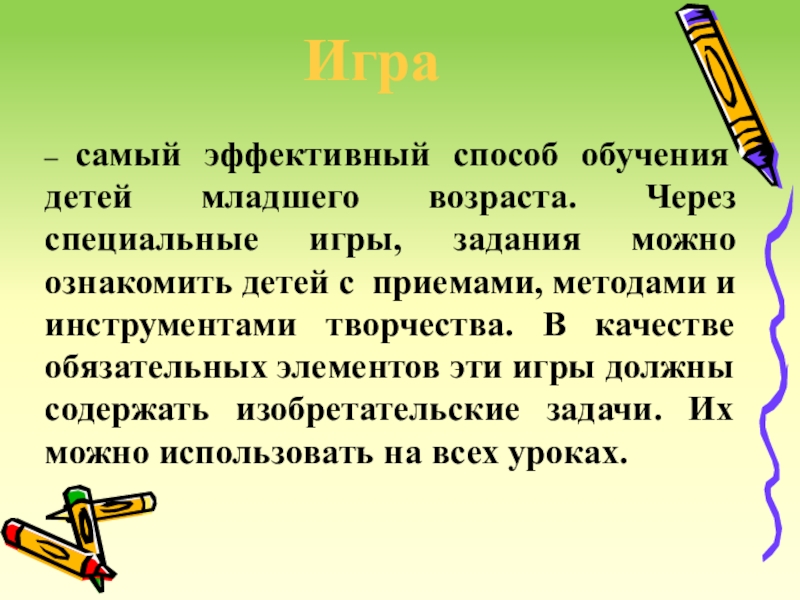 Игра

– самый эффективный способ обучения детей младшего возраста. Через специальные игры, задания можно ознакомить детей с приемами, методами и инструментами творчества. В качестве обязательных элементов эти игры должны содержать изобретательские задачи. Их можно использовать на всех уроках.